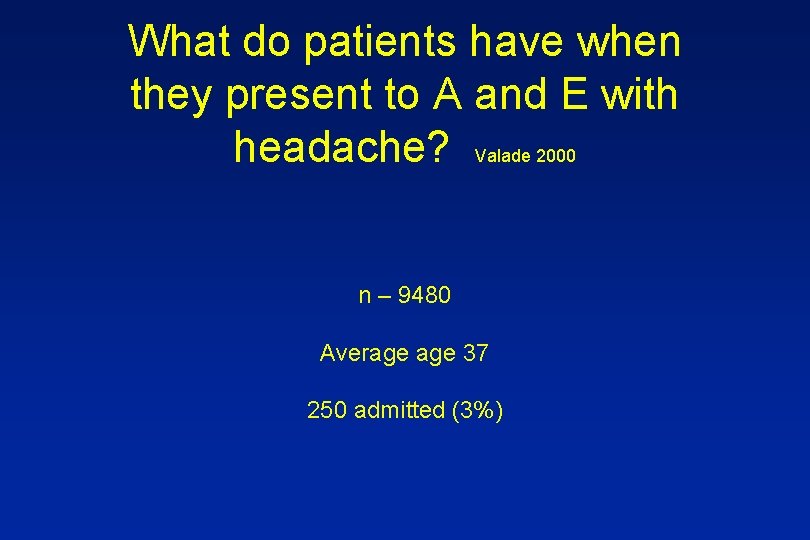 What do patients have when they present to A and E with headache? Valade 2000

n – 9480

Average age 37

250 admitted (3%)